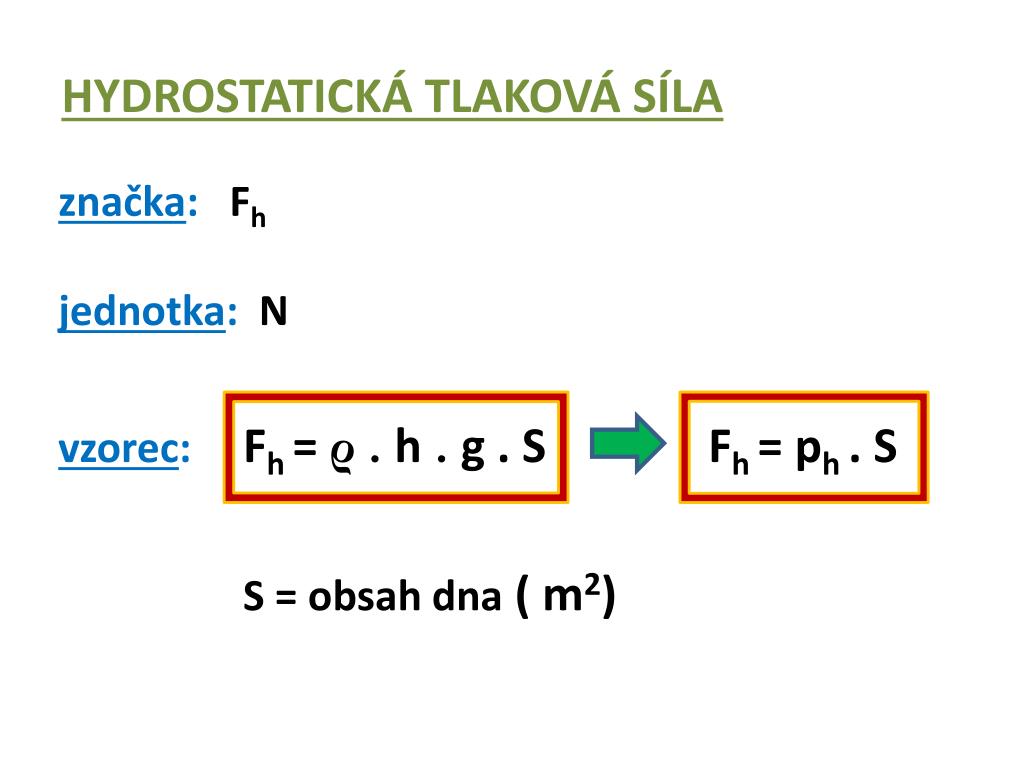 HYDROSTATICKÁ TLAKOVÁ SÍLA

značka: $F_h$

jednotka: N

vzorec: $F_h = \varrho \cdot h \cdot g \cdot S$ $F_h = p_h \cdot S$

S = obsah dna ( $m^2$)